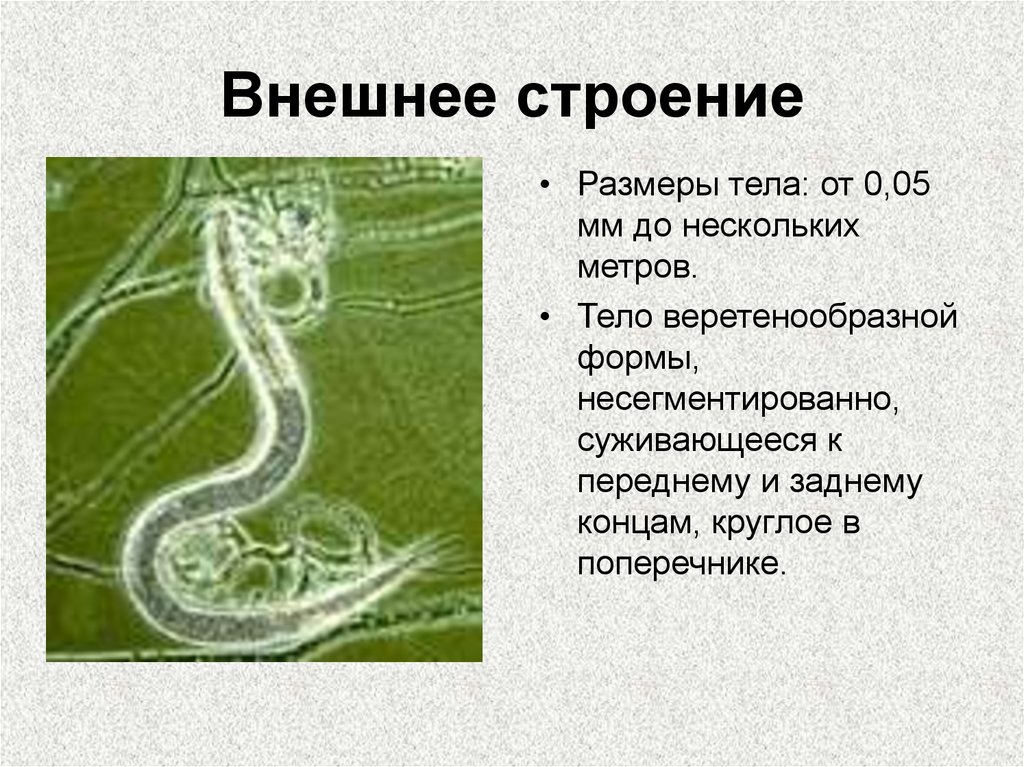 Внешнее строение

• Размеры тела: от 0,05 мм до нескольких метров.

• Тело веретенообразной формы, несегментированно, суживающееся к переднему и заднему концам, круглое в поперечнике.